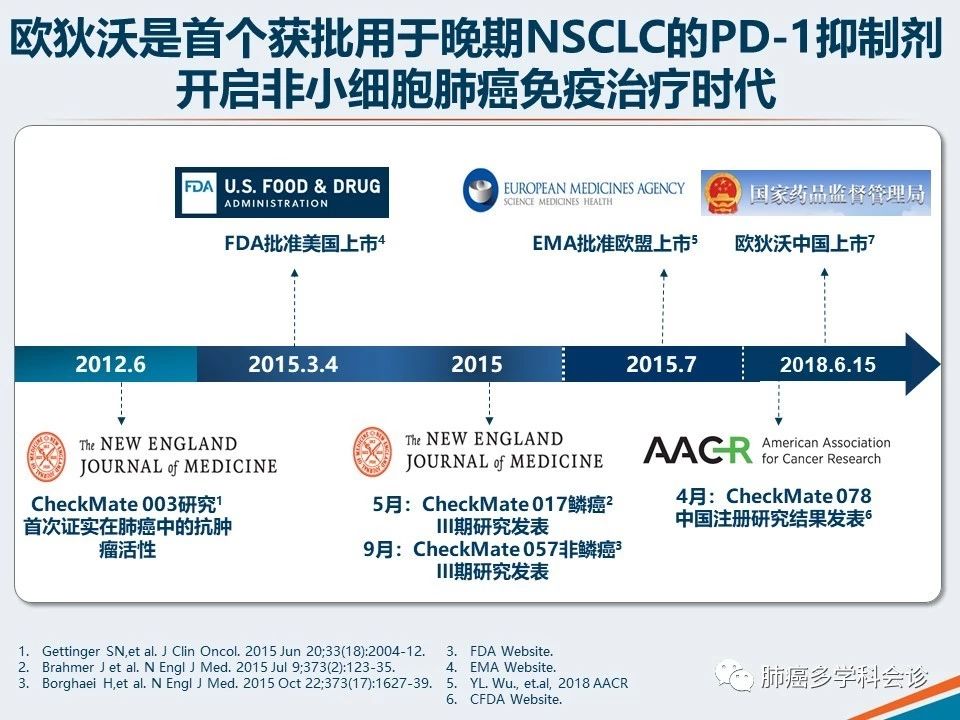 欧狄沃是首个获批用于晚期NSCLC的PD-1抑制剂
开启非小细胞肺癌免疫治疗时代

FDA U.S. FOOD & DRUG ADMINISTRATION

FDA批准美国上市$^4$

EUROPEAN MEDICINES AGENCY SCIENCE MEDICINES HEALTH

EMA批准欧盟上市$^5$

国家药品监督管理局

欧狄沃中国上市$^7$

2012.6

2015.3.4

2015

2015.7

2018.6.15

The NEW ENGLAND JOURNAL of MEDICINE

CheckMate 003研究$^1$
首次证实在肺癌中的抗肿瘤活性

The NEW ENGLAND JOURNAL of MEDICINE

5月：CheckMate 017鳞癌$^2$
III期研究发表
9月：CheckMate 057非鳞癌$^3$
III期研究发表

AACR American Association for Cancer Research

4月：CheckMate 078
中国注册研究结果发表$^6$

1. Gettinger SN,et al. J Clin Oncol. 2015 Jun 20;33(18):2004-12.
2. Brahmer J et al. N Engl J Med. 2015 Jul 9;373(2):123-35.
3. Borghaei H,et al. N Engl J Med. 2015 Oct 22;373(17):1627-39.
3. FDA Website.
4. EMA Website.
5. YL. Wu., et.al, 2018 AACR
6. CFDA Website.

肺癌多学科会诊